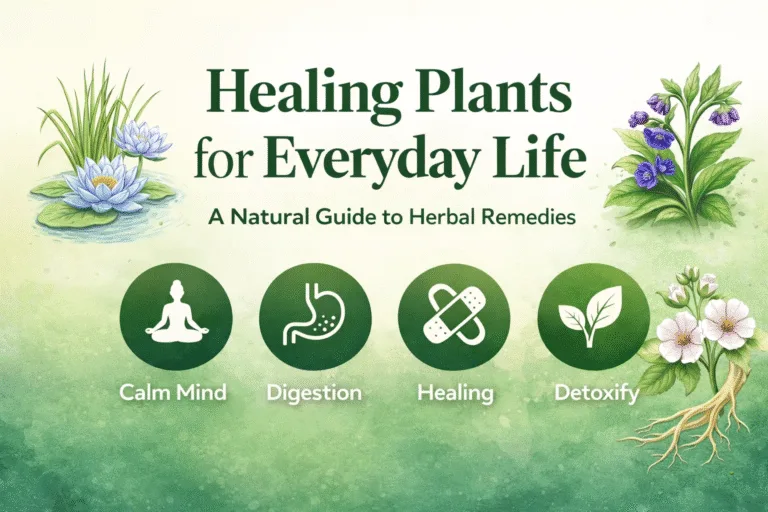 Healing Plants for Everyday Life

A Natural Guide to Herbal Remedies

Calm Mind

Digestion

Healing

Detoxify